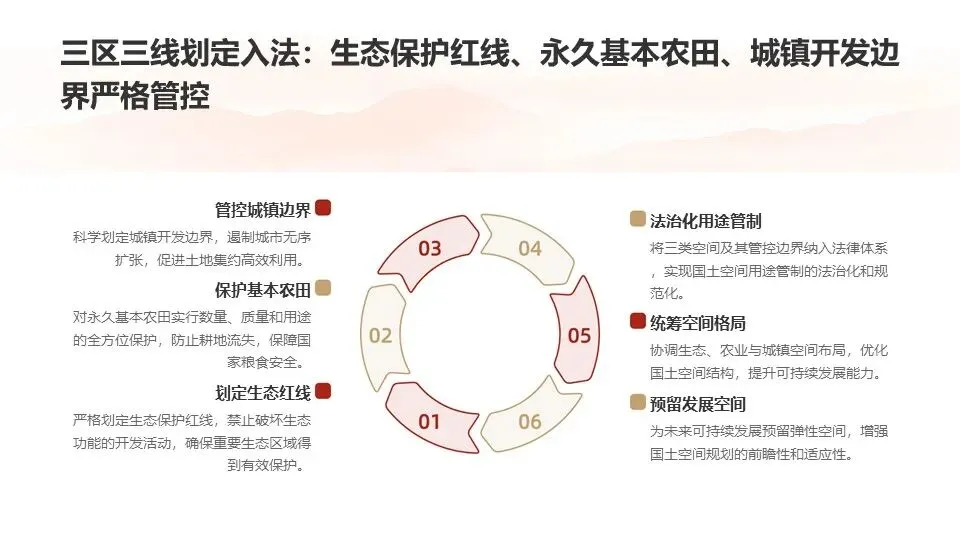 三区三线划定入法：生态保护红线、永久基本农田、城镇开发边界严格管控

管控城镇边界

科学划定城镇开发边界，遏制城市无序扩张，促进土地集约高效利用。

保护基本农田

对永久基本农田实行数量、质量和用途的全方位保护，防止耕地流失，保障国家粮食安全。

划定生态红线

严格划定生态保护红线，禁止破坏生态功能的开发活动，确保重要生态区域得到有效保护。

03

04

02

05

01

06

法治化用途管制

将三类空间及其管控边界纳入法律体系，实现国土空间用途管制的法治化和规范化。

统筹空间格局

协调生态、农业与城镇空间布局，优化国土空间结构，提升可持续发展能力。

预留发展空间

为未来可持续发展预留弹性空间，增强国土空间规划的前瞻性和适应性。